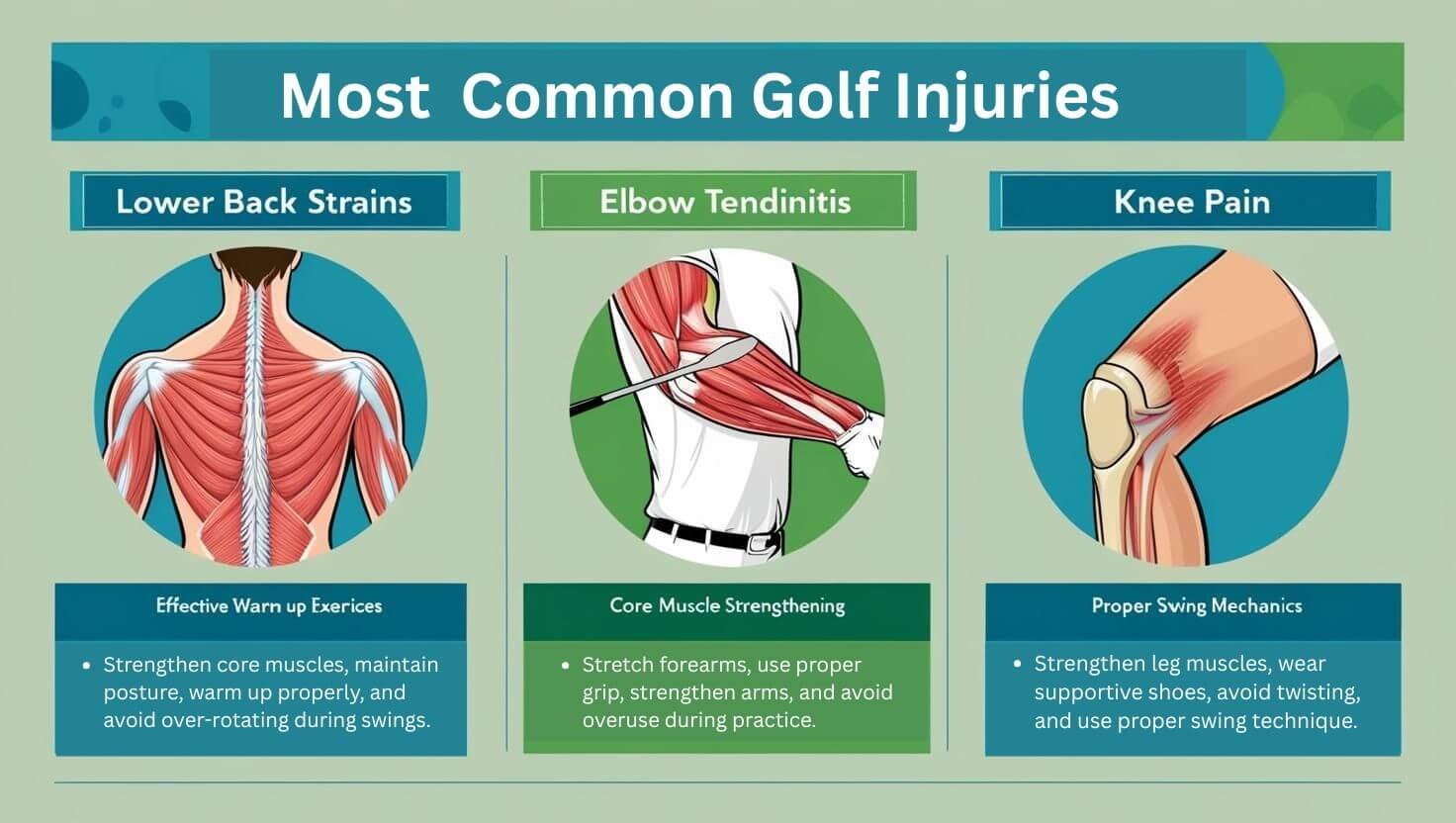 Most Common Golf Injuries

Lower Back Strains

Effective Warn up Exerices

• Strengthen core muscles, maintain posture, warm up properly, and avoid over-rotating during swings.

Elbow Tendinitis

Core Muscle Strengthening

• Stretch forearms, use proper grip, strengthen arms, and avoid overuse during practice.

Knee Pain

Proper Swing Mechanics

• Strengthen leg muscles, wear supportive shoes, avoid twisting, and use proper swing technique.